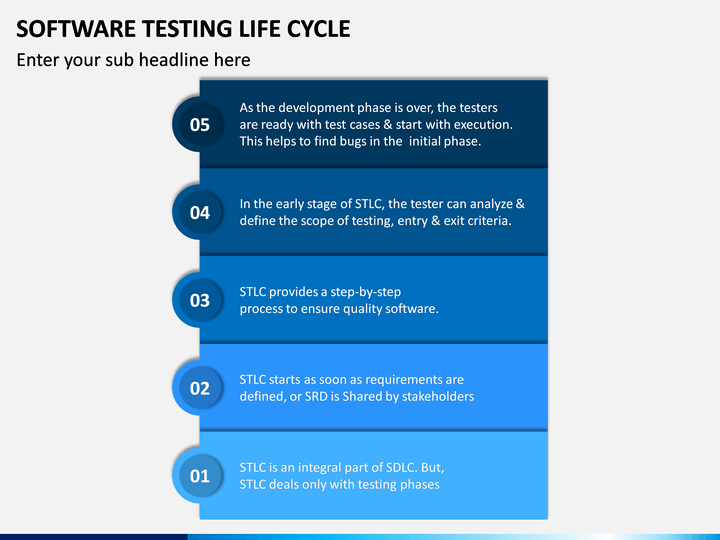 SOFTWARE TESTING LIFE CYCLE

Enter your sub headline here

05

As the development phase is over, the testers are ready with test cases & start with execution. This helps to find bugs in the initial phase.

04

In the early stage of STLC, the tester can analyze & define the scope of testing, entry & exit criteria.

03

STLC provides a step-by-step process to ensure quality software.

02

STLC starts as soon as requirements are defined, or SRD is Shared by stakeholders

01

STLC is an integral part of SDLC. But, STLC deals only with testing phases